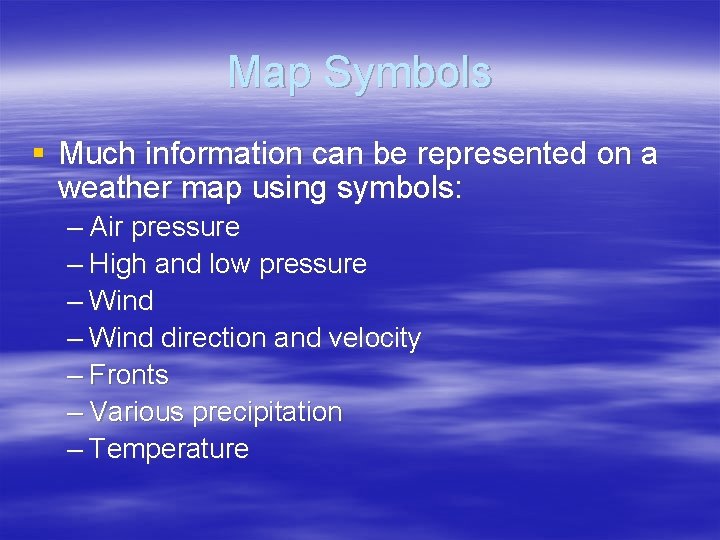 Map Symbols

▪ Much information can be represented on a weather map using symbols:

– Air pressure
– High and low pressure
– Wind
– Wind direction and velocity
– Fronts
– Various precipitation
– Temperature